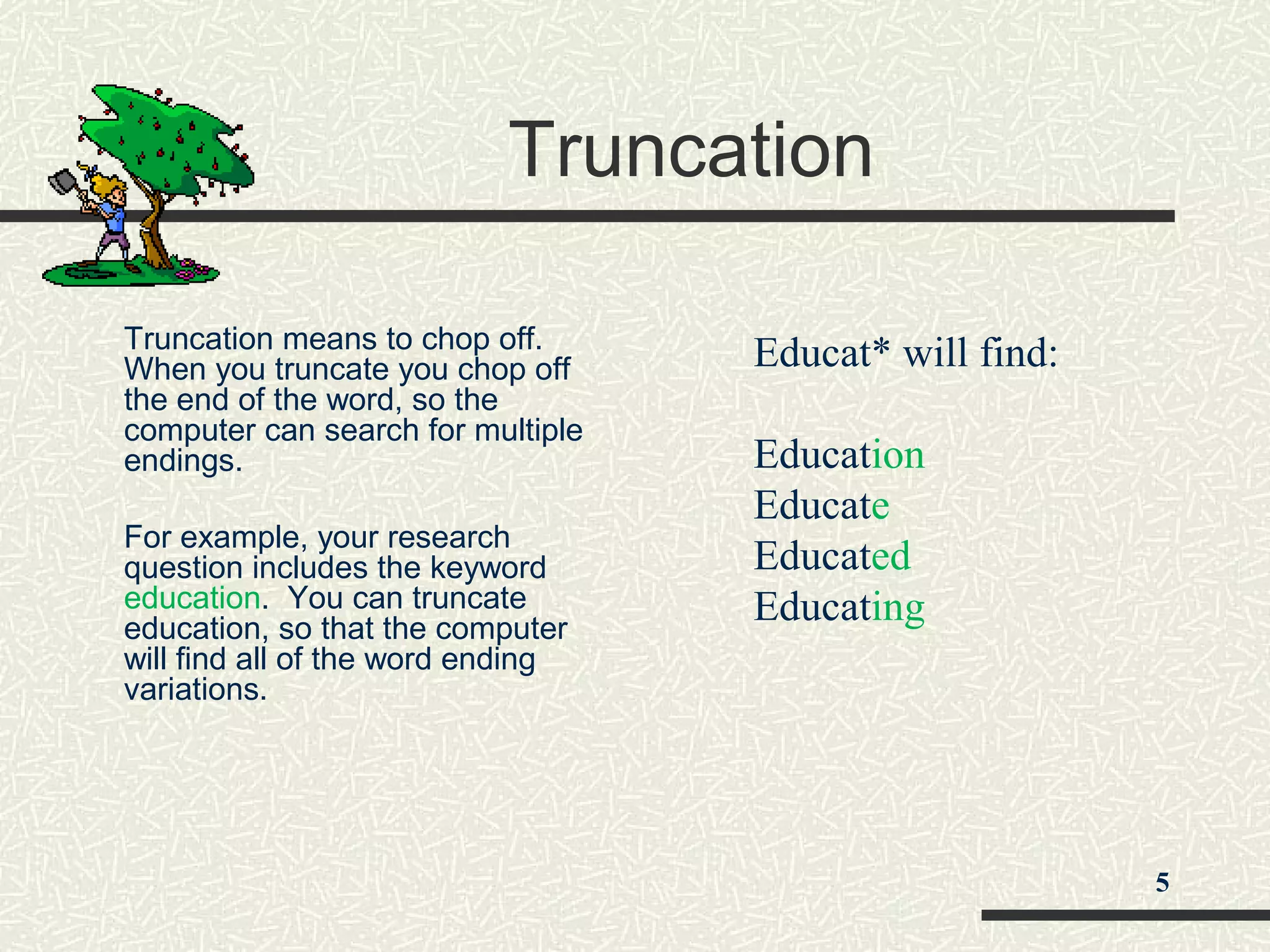 Truncation

Truncation means to chop off. When you truncate you chop off the end of the word, so the computer can search for multiple endings.

For example, your research question includes the keyword education. You can truncate education, so that the computer will find all of the word ending variations.

Educat* will find:

Education
Educate
Educated
Educating

5